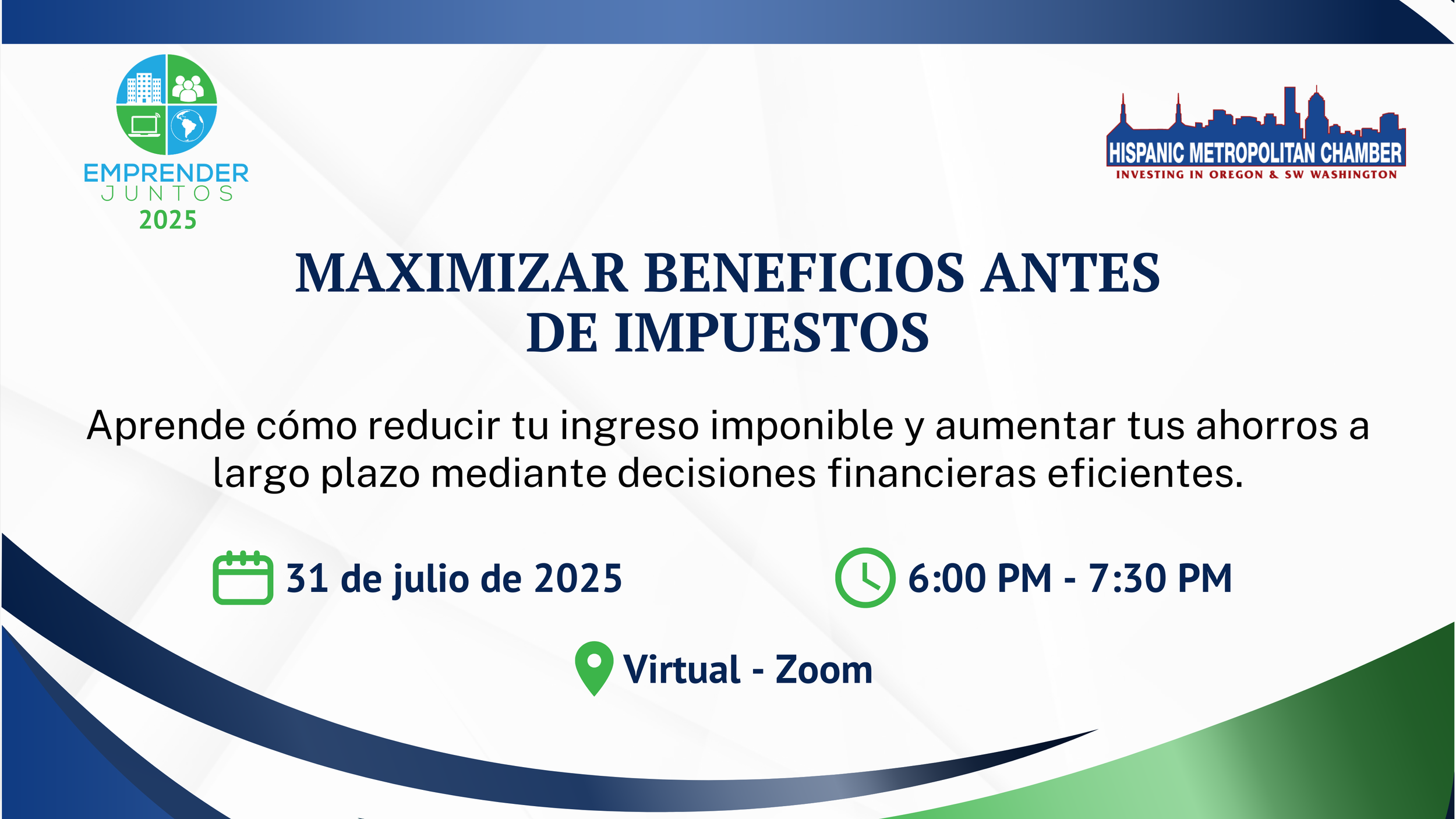 EMPRENDER
JUNTOS
2025

HISPANIC METROPOLITAN CHAMBER
INVESTING IN OREGON & SW WASHINGTON

MAXIMIZAR BENEFICIOS ANTES DE IMPUESTOS

Aprende cómo reducir tu ingreso imponible y aumentar tus ahorros a largo plazo mediante decisiones financieras eficientes.

31 de julio de 2025

6:00 PM - 7:30 PM

Virtual - Zoom